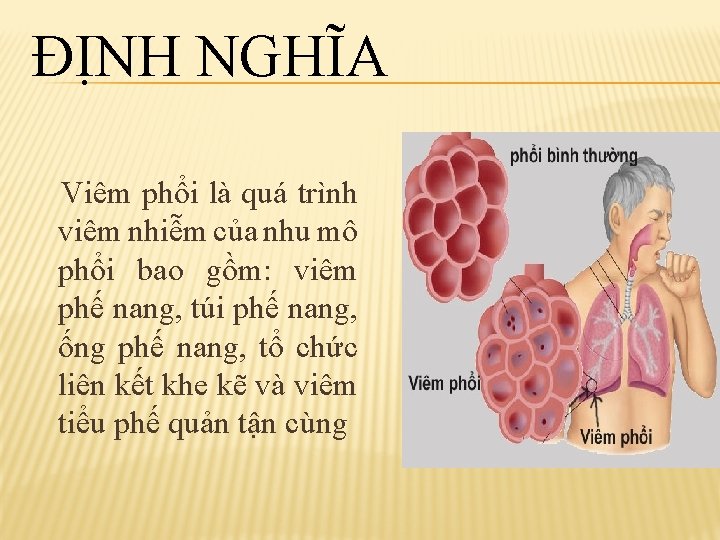 ĐỊNH NGHĨA

Viêm phổi là quá trình viêm nhiễm của nhu mô phổi bao gồm: viêm phế nang, túi phế nang, ống phế nang, tổ chức liên kết khe kẽ và viêm tiểu phế quản tận cùng

phổi bình thường

Viêm phổi

Viêm phổi